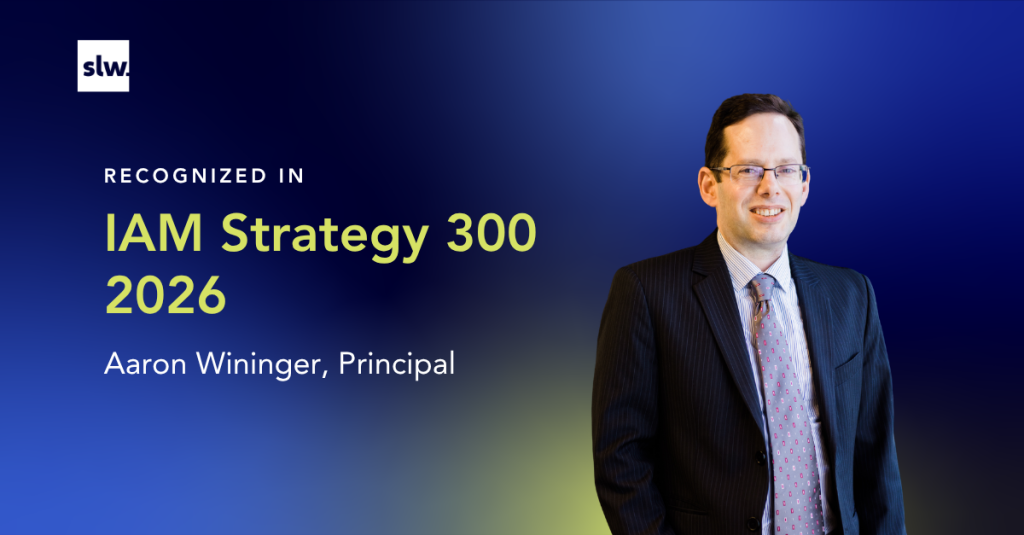 slw.

RECOGNIZED IN

IAM Strategy 300 2026

Aaron Wininger, Principal